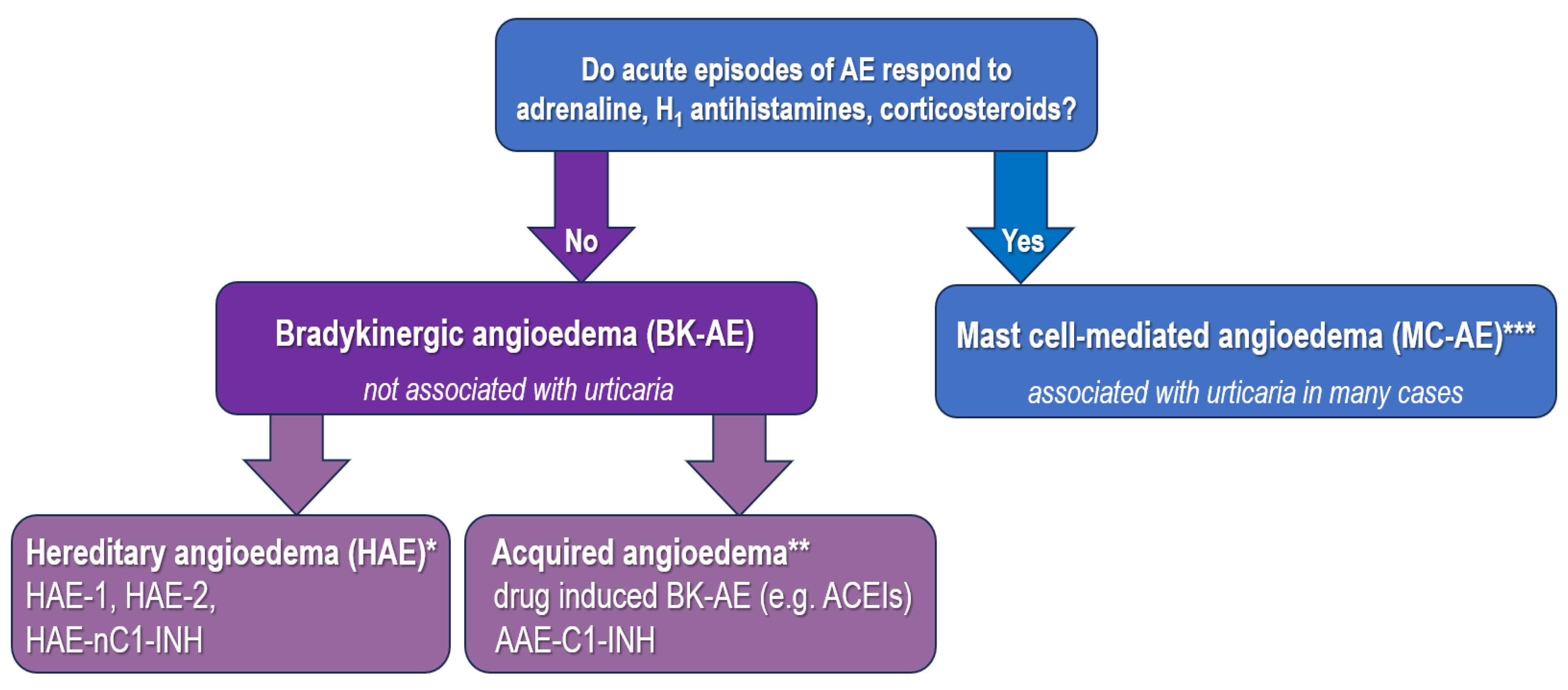 Do acute episodes of AE respond to adrenaline, $H_1$ antihistamines, corticosteroids?

No

Yes

Bradykinergic angioedema (BK-AE)
not associated with urticaria

Mast cell-mediated angioedema (MC-AE)***
associated with urticaria in many cases

Hereditary angioedema (HAE)*
HAE-1, HAE-2,
HAE-nC1-INH

Acquired angioedema**
drug induced BK-AE (e.g. ACEIs)
AAE-C1-INH